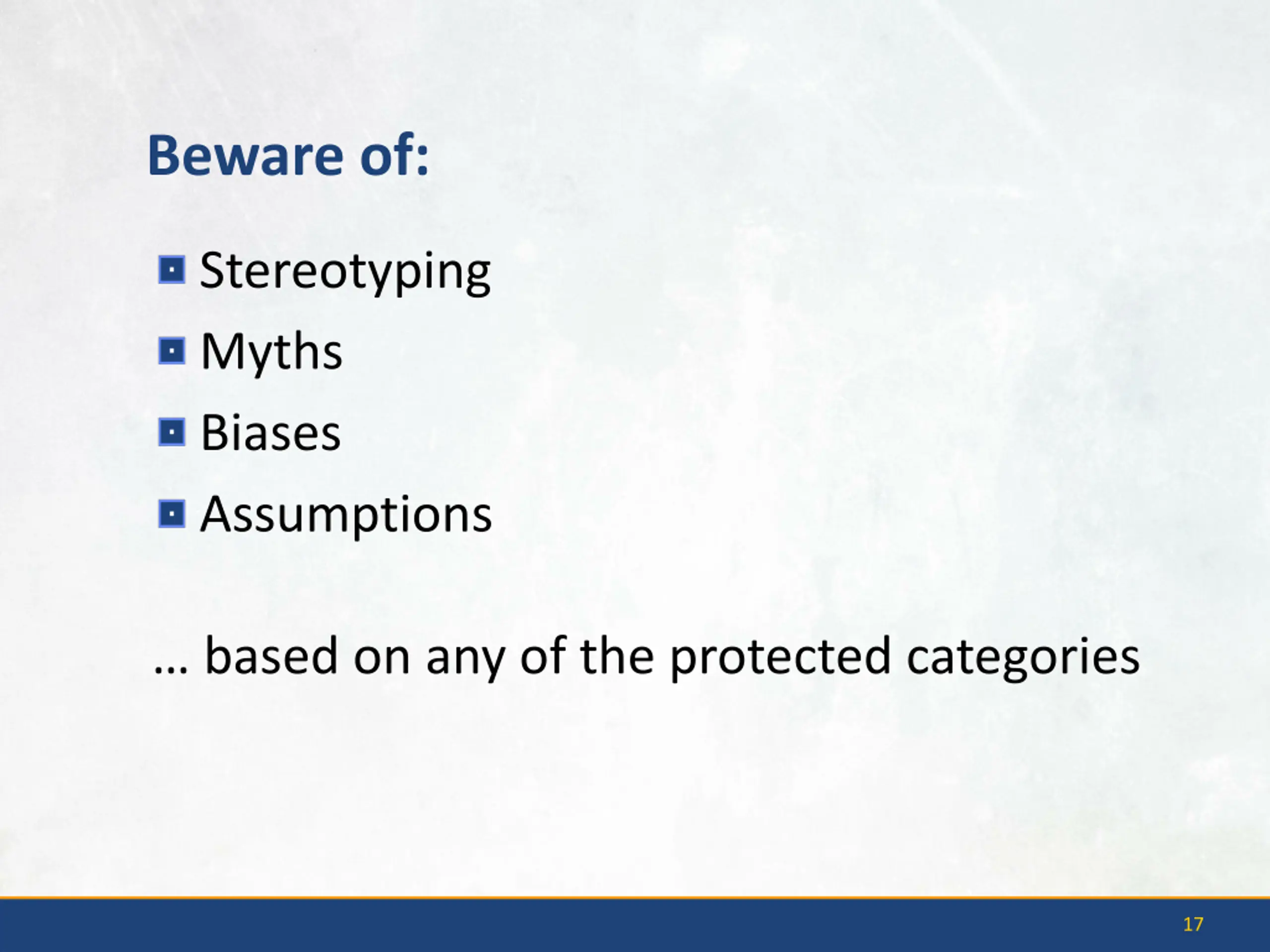 Beware of:

- Stereotyping
- Myths
- Biases
- Assumptions

… based on any of the protected categories

17